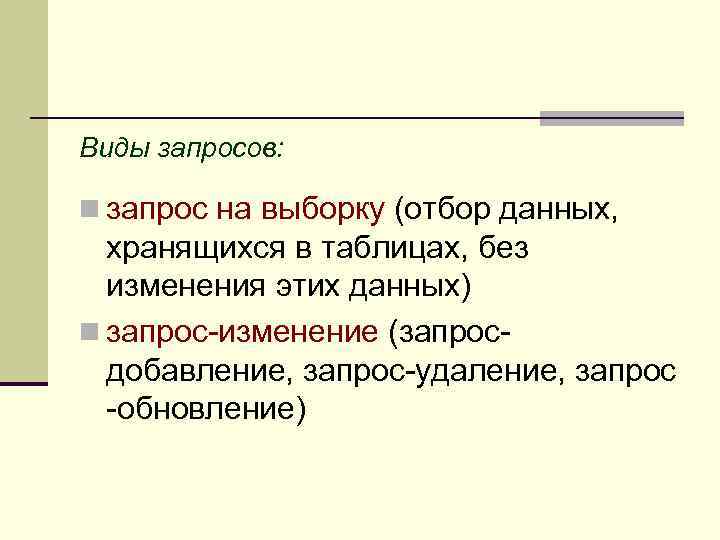 Виды запросов:

запрос на выборку (отбор данных, хранящихся в таблицах, без изменения этих данных)

запрос-изменение (запрос-добавление, запрос-удаление, запрос -обновление)